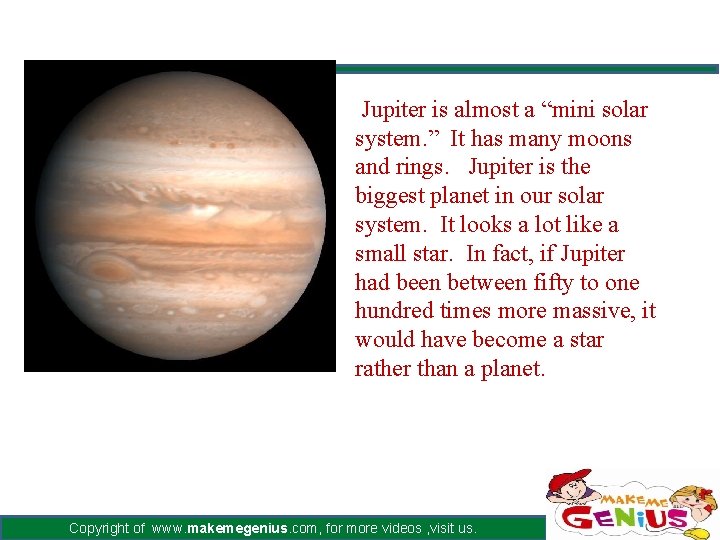 Jupiter is almost a “mini solar system.” It has many moons and rings. Jupiter is the biggest planet in our solar system. It looks a lot like a small star. In fact, if Jupiter had been between fifty to one hundred times more massive, it would have become a star rather than a planet.

Copyright of www.makemegenius.com, for more videos ,visit us.

MAKE ME GENIUS